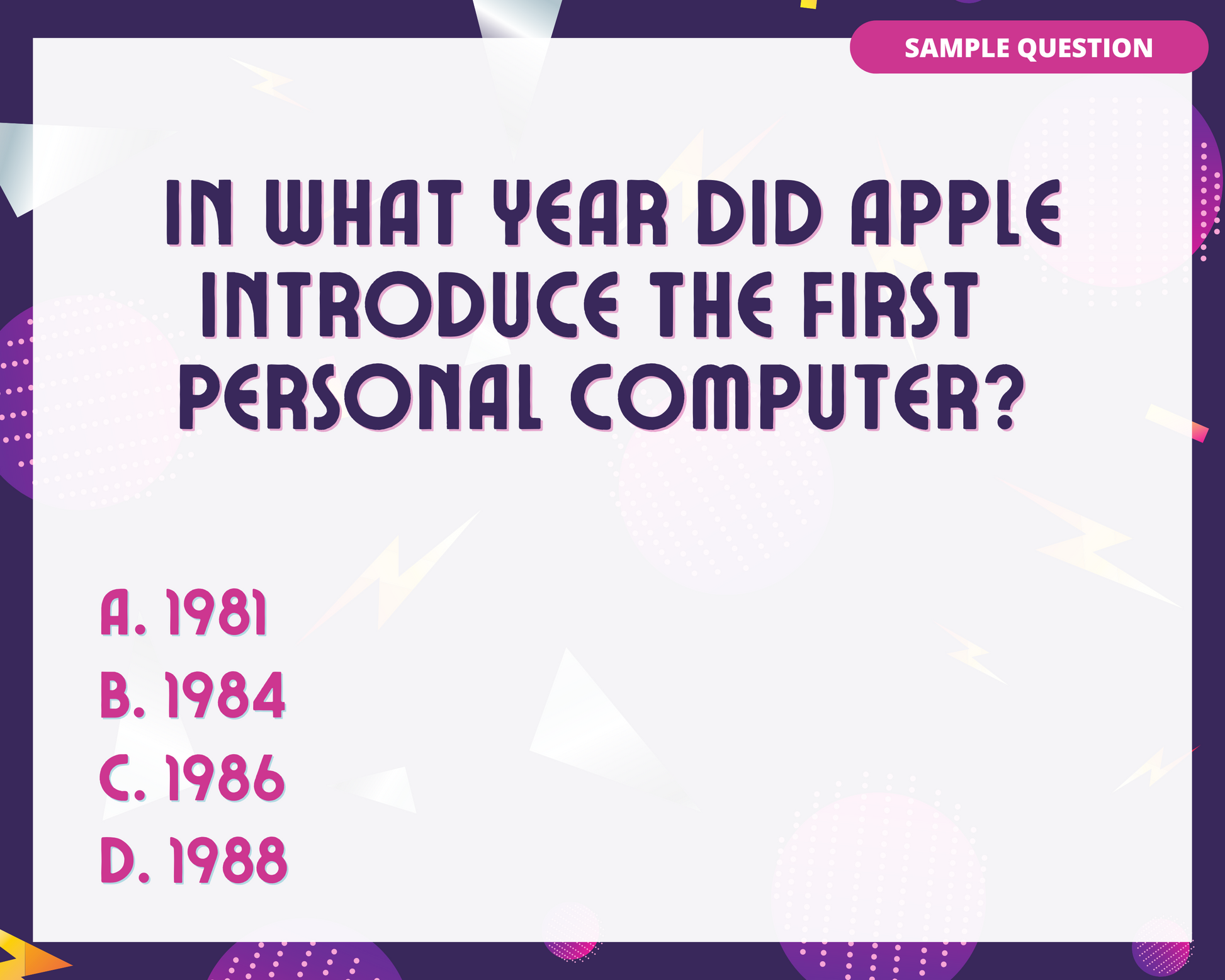 SAMPLE QUESTION

IN WHAT YEAR DID APPLE INTRODUCE THE FIRST PERSONAL COMPUTER?

A. 1981
B. 1984
C. 1986
D. 1988